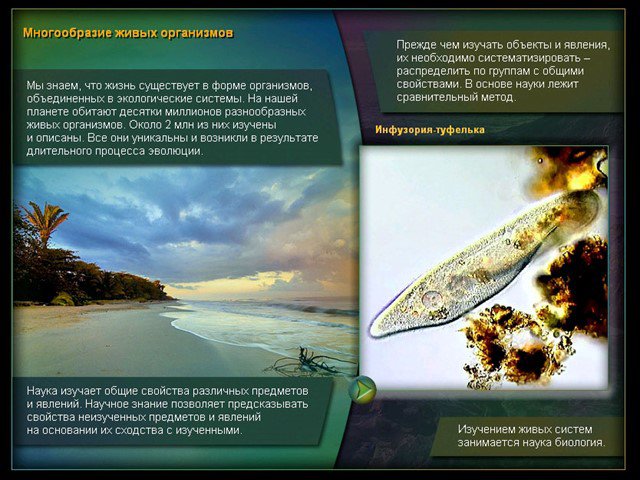 Многообразие живых организмов

Мы знаем, что жизнь существует в форме организмов, объединенных в экологические системы. На нашей планете обитают десятки миллионов разнообразных живых организмов. Около 2 млн из них изучены и описаны. Все они уникальны и возникли в результате длительного процесса эволюции.

Наука изучает общие свойства различных предметов и явлений. Научное знание позволяет предсказывать свойства неизученных предметов и явлений на основании их сходства с изученными.

Прежде чем изучать объекты и явления, их необходимо систематизировать – распределить по группам с общими свойствами. В основе науки лежит сравнительный метод.

Инфузория-туфелька

Изучением живых систем занимается наука биология.